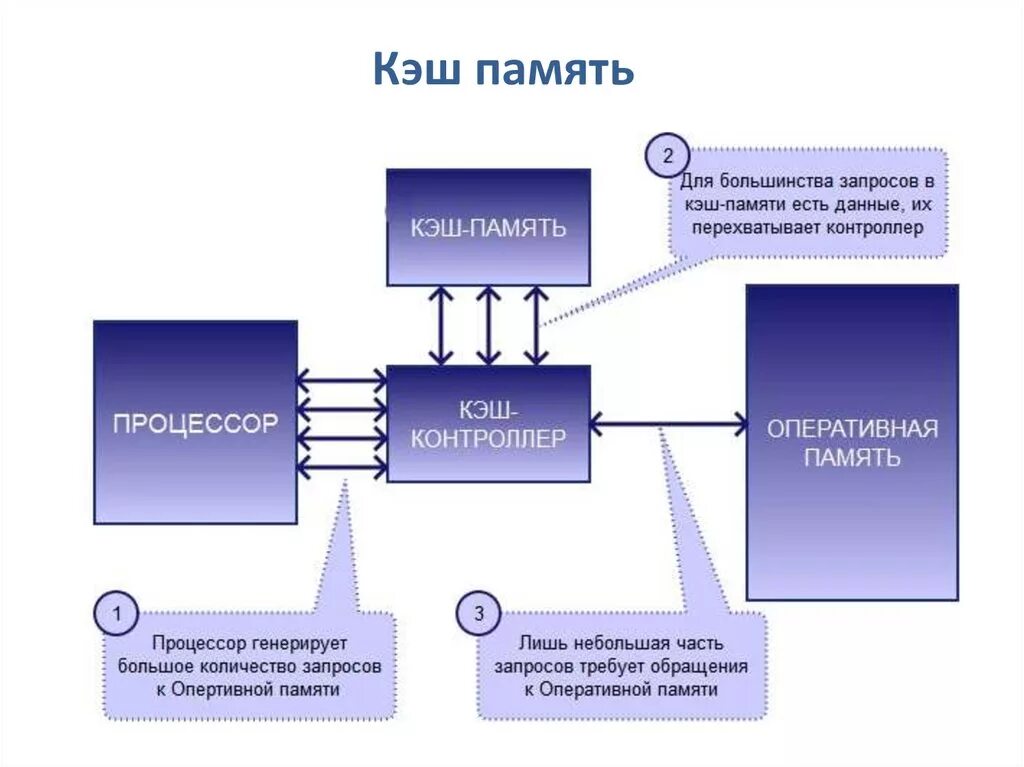 Кэш память

2

Для большинства запросов в кэш-памяти есть данные, их перехватывает контроллер

КЭШ-ПАМЯТЬ

ПРОЦЕССОР

КЭШ-КОНТРОЛЛЕР

ОПЕРАТИВНАЯ ПАМЯТЬ

1

Процессор генерирует большое количество запросов к Опертивной памяти

3

Лишь небольшая часть запросов требует обращения к Оперативной памяти